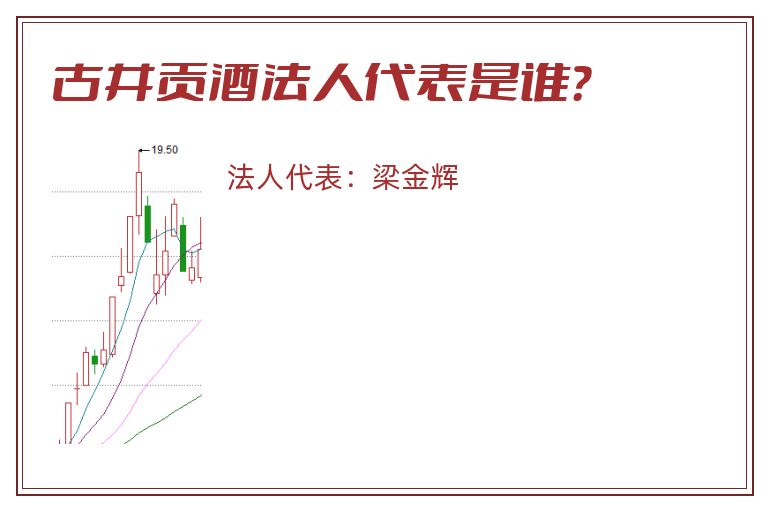 古井贡酒法人代表是谁?

19.50

法人代表：梁金辉